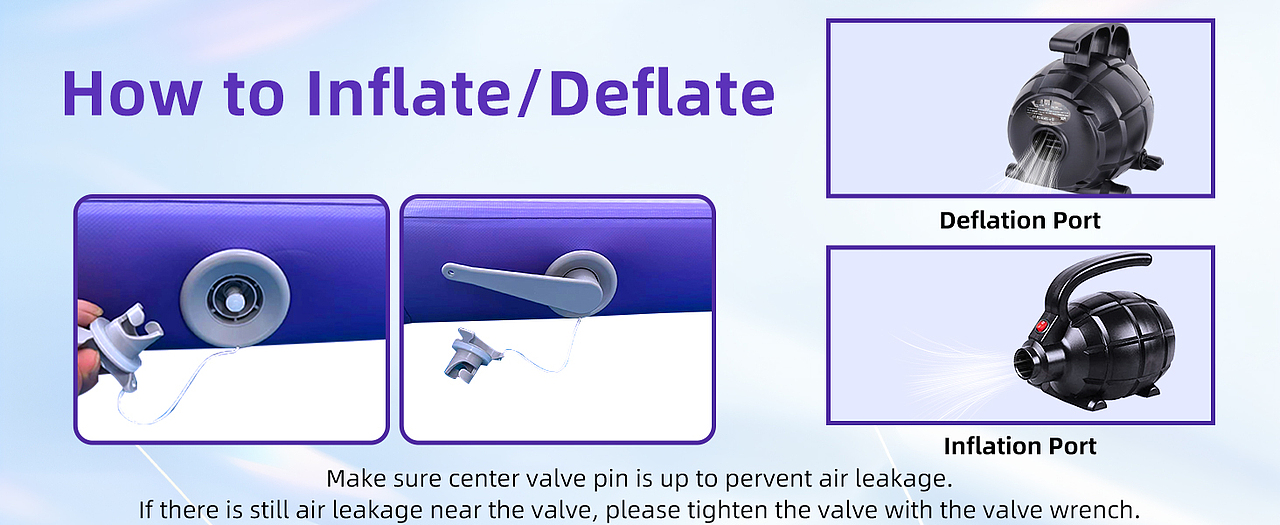 How to Inflate/Deflate

Deflation Port

Inflation Port

Make sure center valve pin is up to pervent air leakage.
If there is still air leakage near the valve, please tighten the valve with the valve wrench.